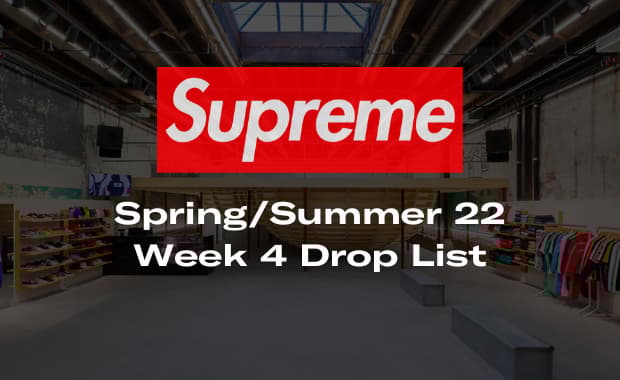 Supreme

Spring/Summer 22
Week 4 Drop List